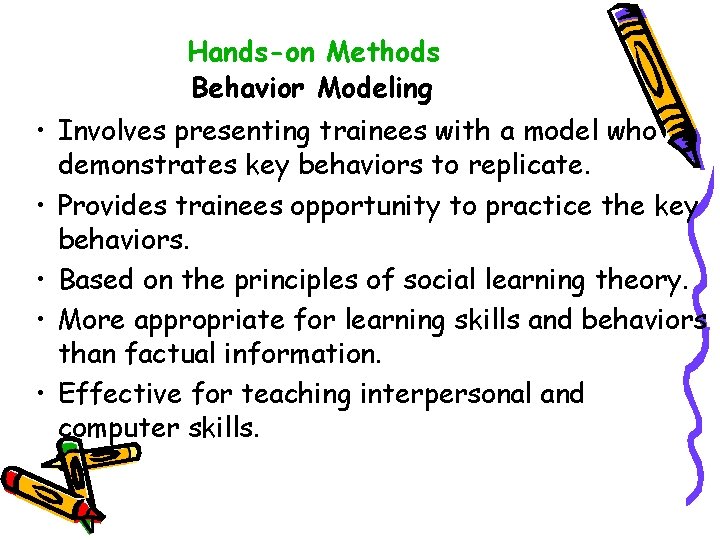 Hands-on Methods
Behavior Modeling

• Involves presenting trainees with a model who demonstrates key behaviors to replicate.

• Provides trainees opportunity to practice the key behaviors.

• Based on the principles of social learning theory.

• More appropriate for learning skills and behaviors than factual information.

• Effective for teaching interpersonal and computer skills.